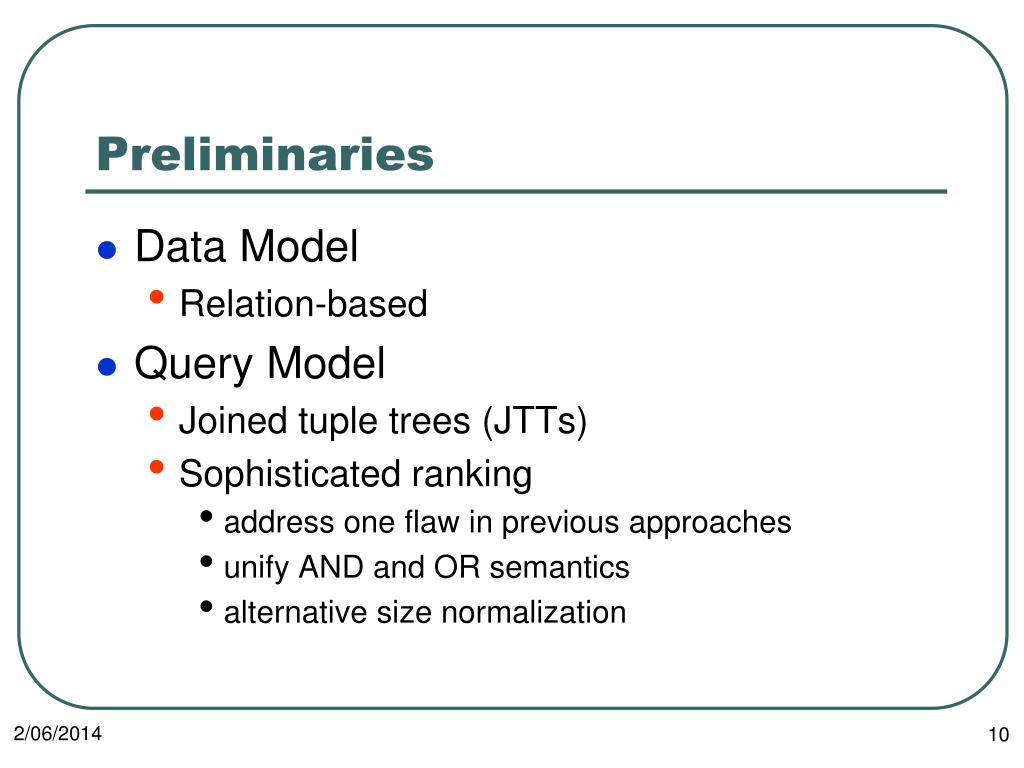 Preliminaries

- Data Model
  - Relation-based
- Query Model
  - Joined tuple trees (JTTs)
  - Sophisticated ranking
    - address one flaw in previous approaches
    - unify AND and OR semantics
    - alternative size normalization

2/06/2014

10